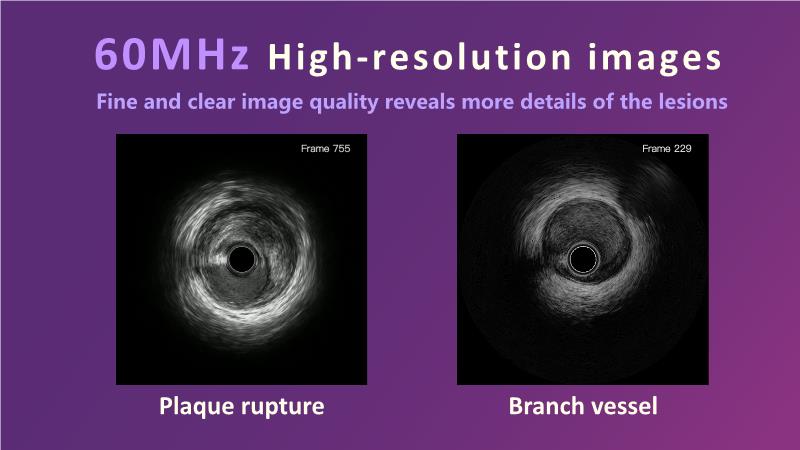 60MHz High-resolution images

Fine and clear image quality reveals more details of the lesions

Frame 755

Plaque rupture

Frame 229

Branch vessel